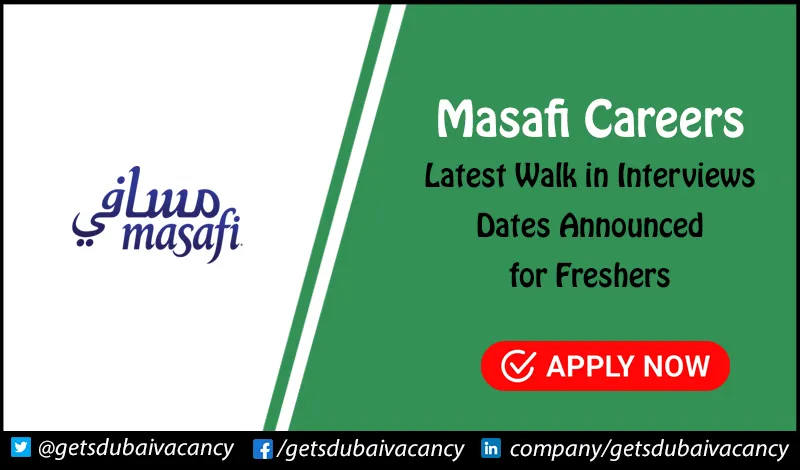 مسافي
masafi

Masafi Careers
Latest Walk in Interviews
Dates Announced
for Freshers

APPLY NOW

@getsdubaivacancy /getsdubaivacancy company/getsdubaivacancy